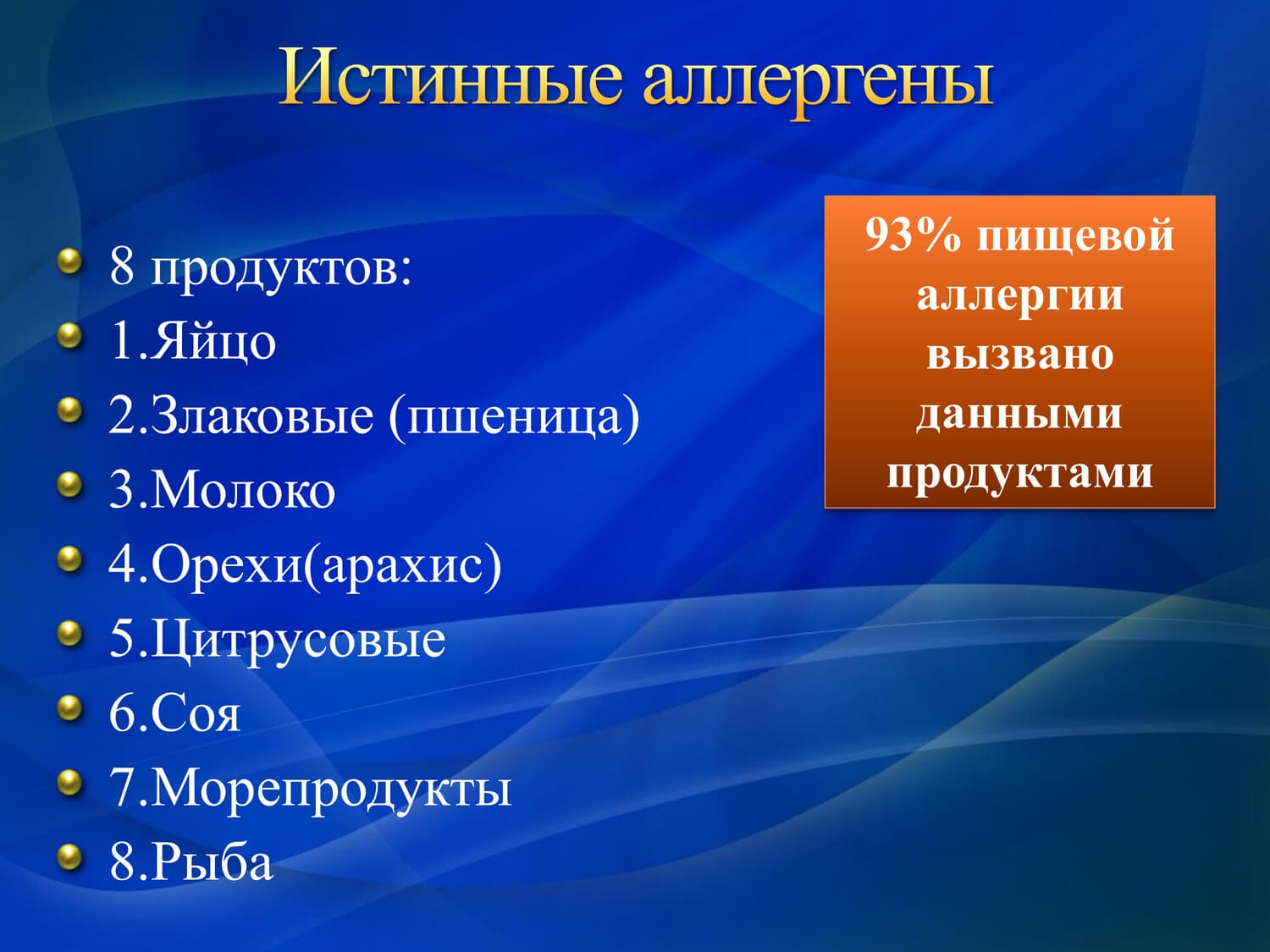 Истинные аллергены

8 продуктов:
1.Яйцо
2.Злаковые (пшеница)
3.Молоко
4.Орехи(арахис)
5.Цитрусовые
6.Соя
7.Морепродукты
8.Рыба

93% пищевой аллергии вызвано данными продуктами